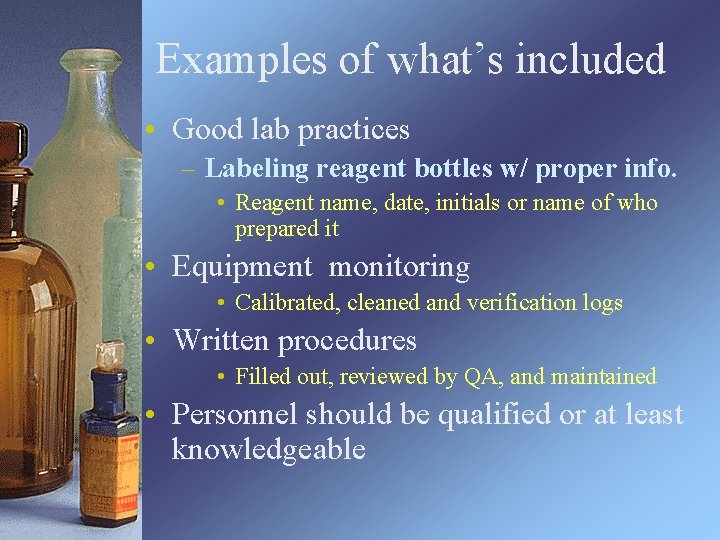 Examples of what’s included

• Good lab practices
  – Labeling reagent bottles w/ proper info.
    • Reagent name, date, initials or name of who prepared it
• Equipment monitoring
    • Calibrated, cleaned and verification logs
• Written procedures
    • Filled out, reviewed by QA, and maintained
• Personnel should be qualified or at least knowledgeable